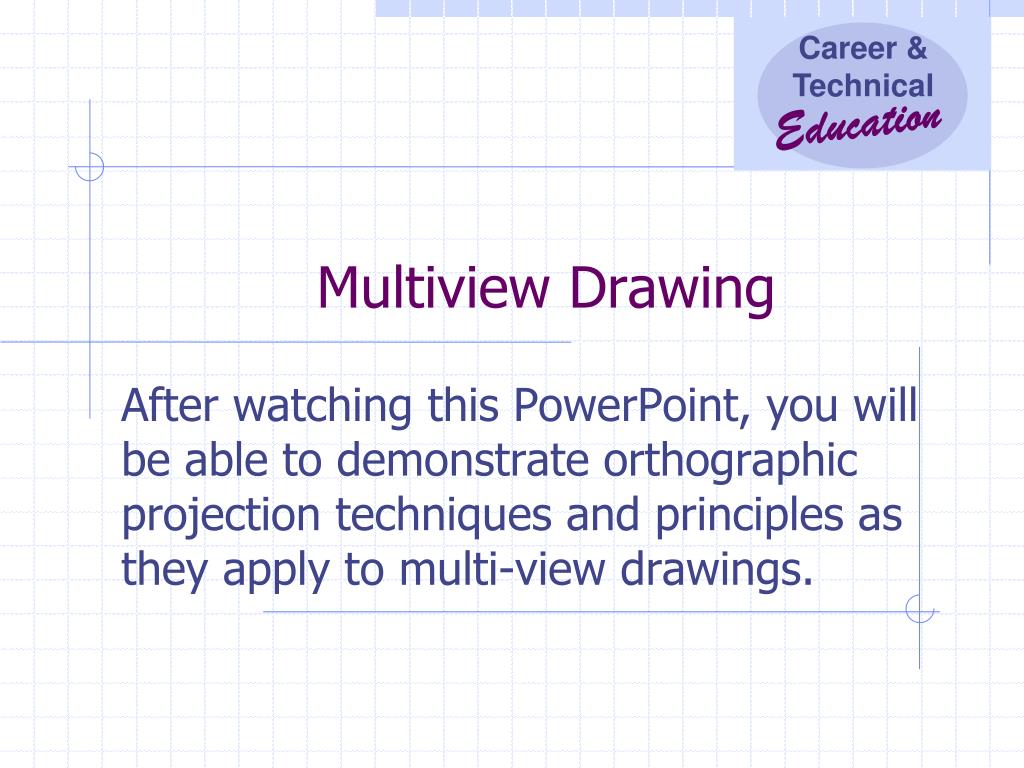 Career & Technical Education

Multiview Drawing

After watching this PowerPoint, you will be able to demonstrate orthographic projection techniques and principles as they apply to multi-view drawings.